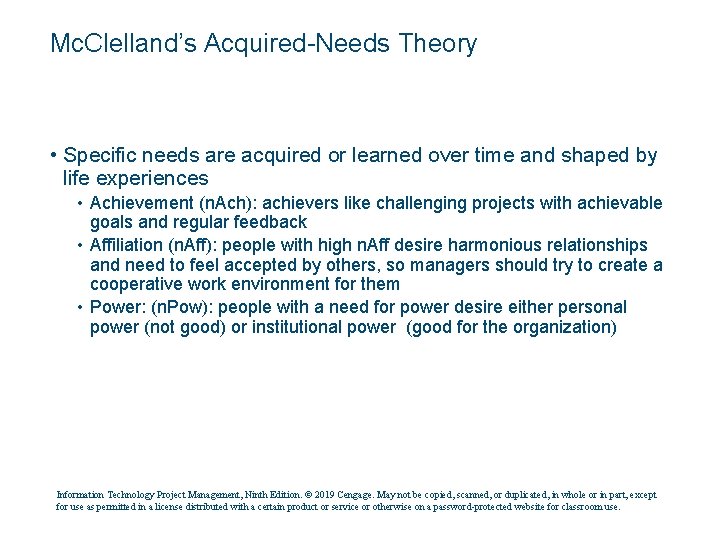 McClelland's Acquired-Needs Theory

• Specific needs are acquired or learned over time and shaped by life experiences
• Achievement (nAch): achievers like challenging projects with achievable goals and regular feedback
• Affiliation (nAff): people with high nAff desire harmonious relationships and need to feel accepted by others, so managers should try to create a cooperative work environment for them
• Power: (nPow): people with a need for power desire either personal power (not good) or institutional power (good for the organization)

Information Technology Project Management, Ninth Edition. © 2019 Cengage. May not be copied, scanned, or duplicated, in whole or in part, except for use as permitted in a license distributed with a certain product or service or otherwise on a password-protected website for classroom use.